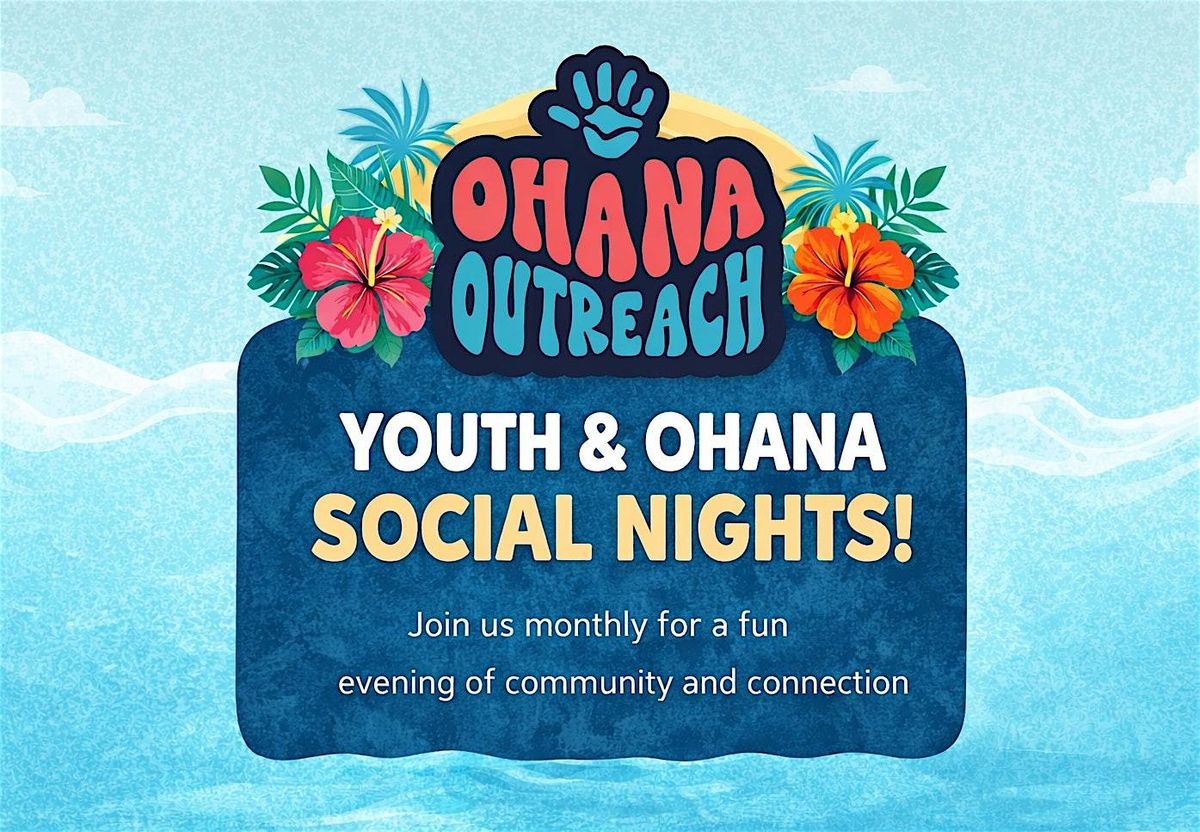 OHANA OUTREACH

YOUTH & OHANA
SOCIAL NIGHTS!

Join us monthly for a fun evening of community and connection